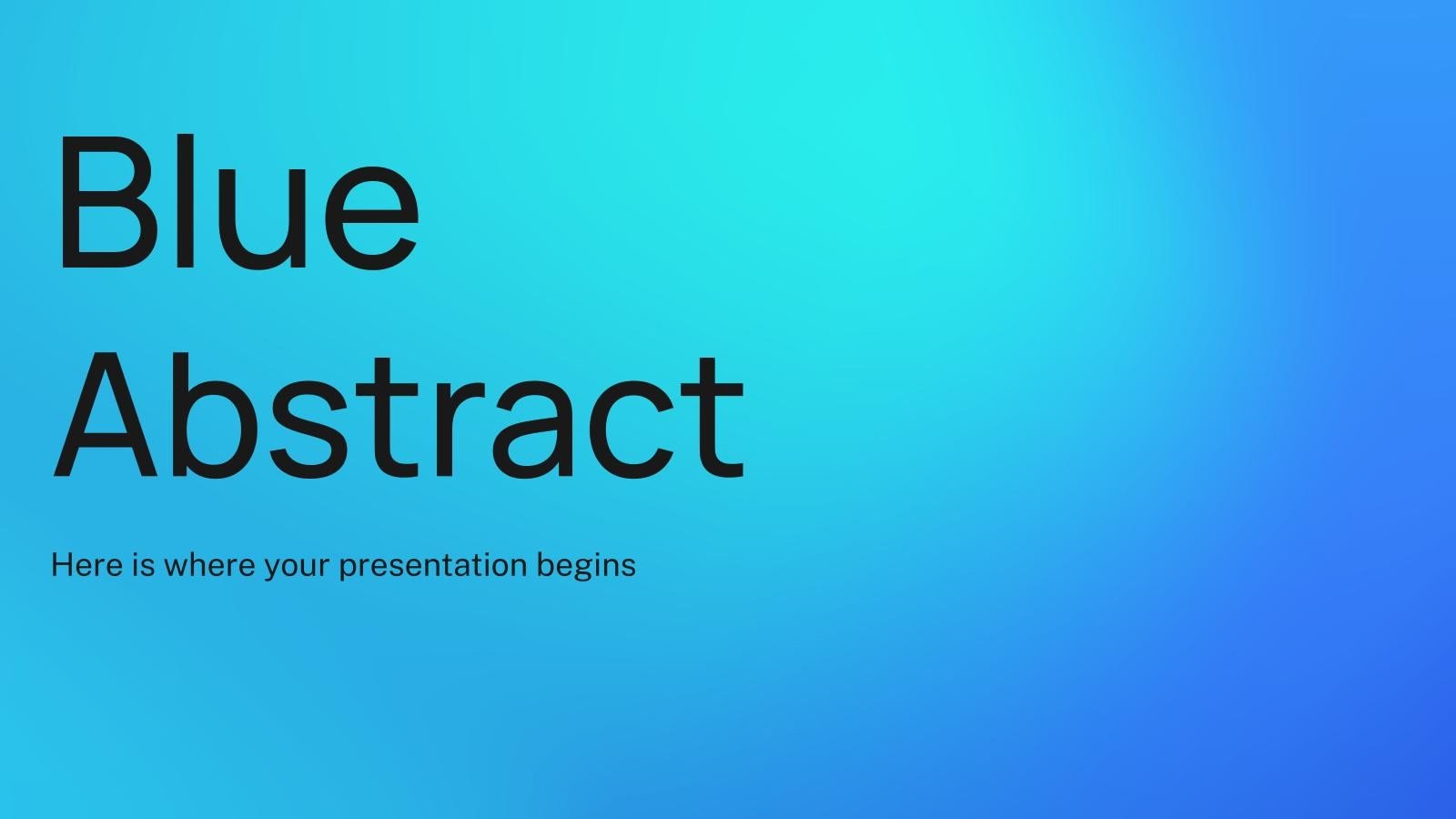 Blue Abstract

Here is where your presentation begins